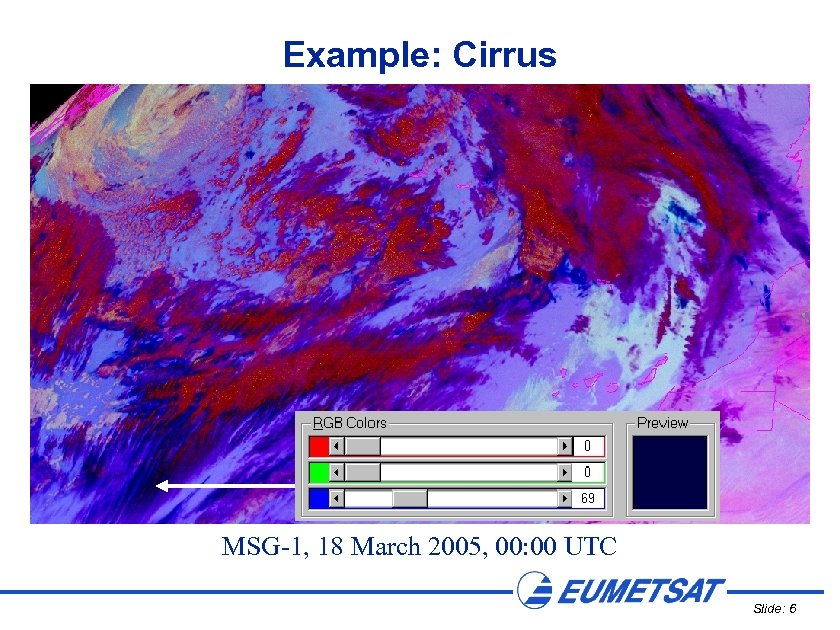 Example: Cirrus

RGB Colors

0

0

69

Preview

MSG-1, 18 March 2005, 00:00 UTC

EUMETSAT

Slide: 6